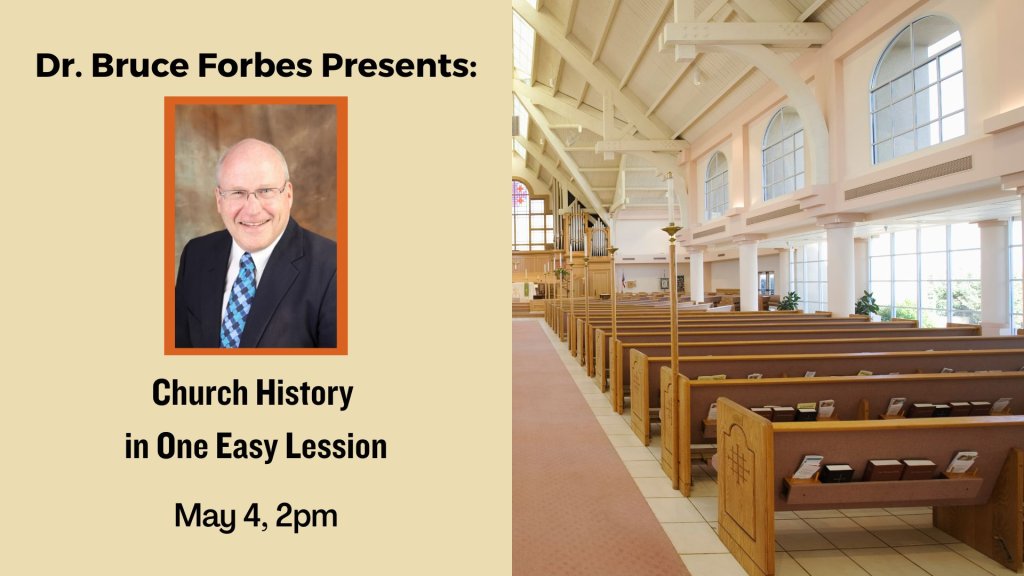 Dr. Bruce Forbes Presents:

Church History
in One Easy Lession

May 4, 2pm